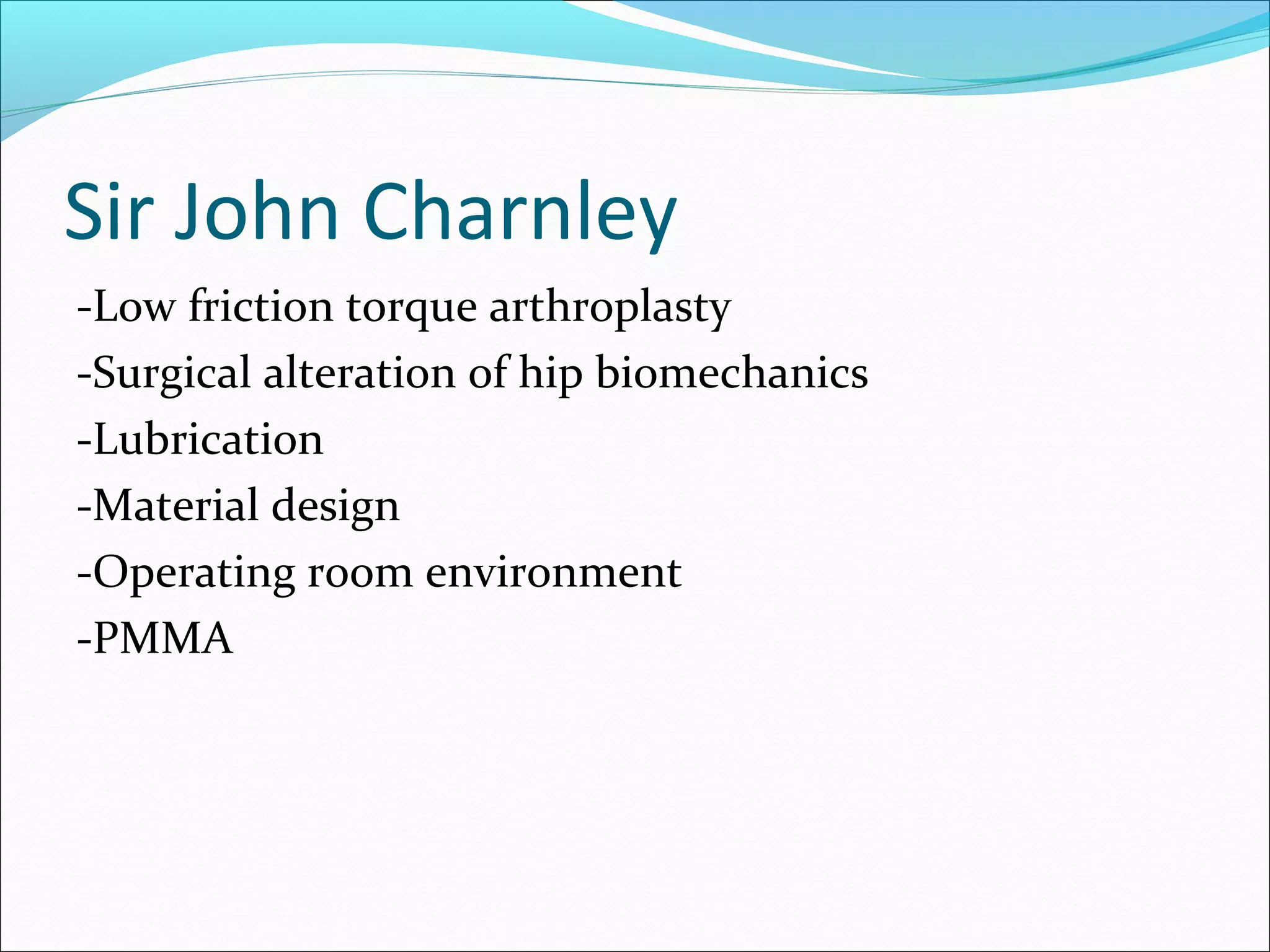 Sir John Charnley

-Low friction torque arthroplasty
-Surgical alteration of hip biomechanics
-Lubrication
-Material design
-Operating room environment
-PMMA